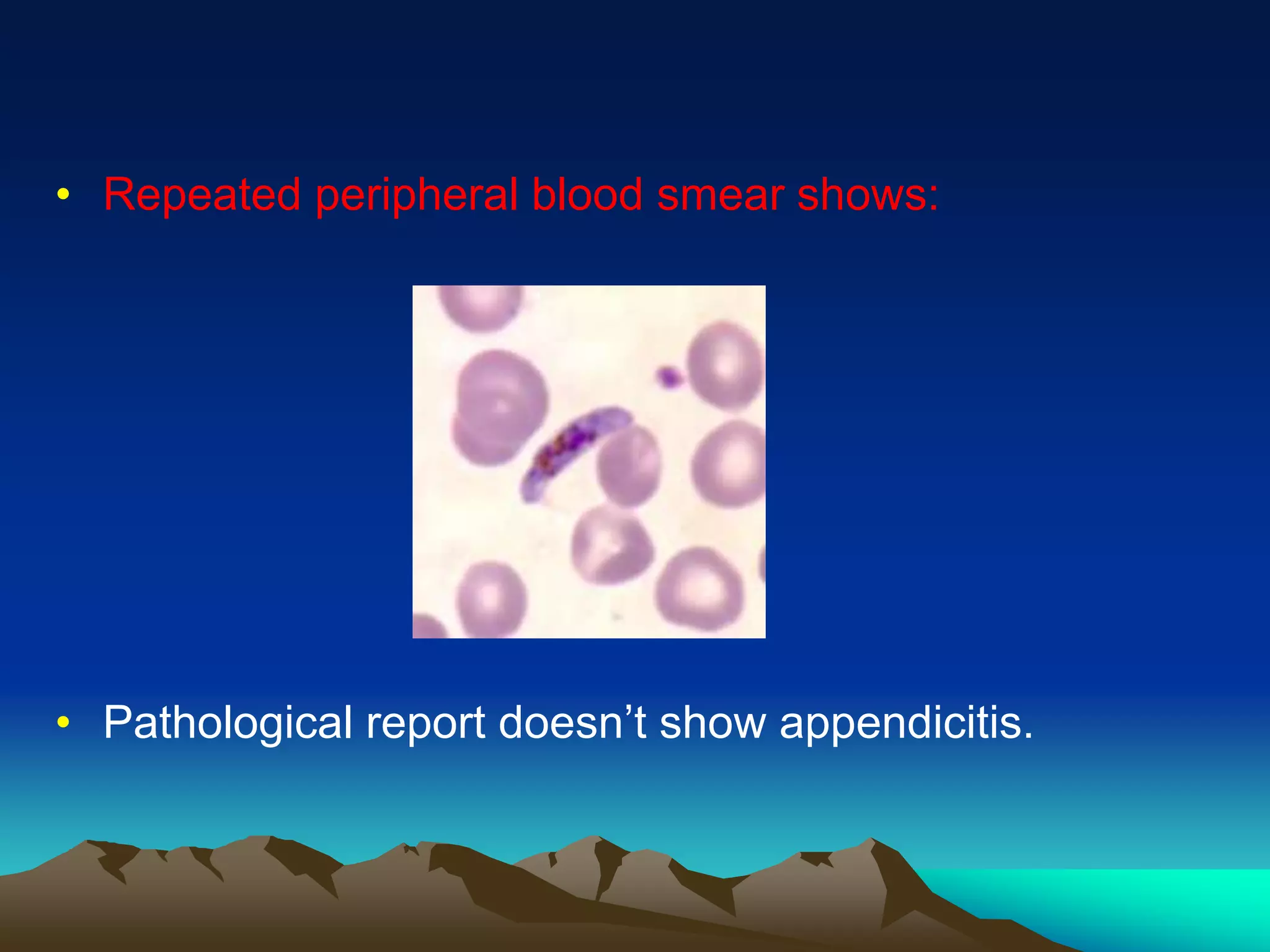 • Repeated peripheral blood smear shows:

• Pathological report doesn’t show appendicitis.